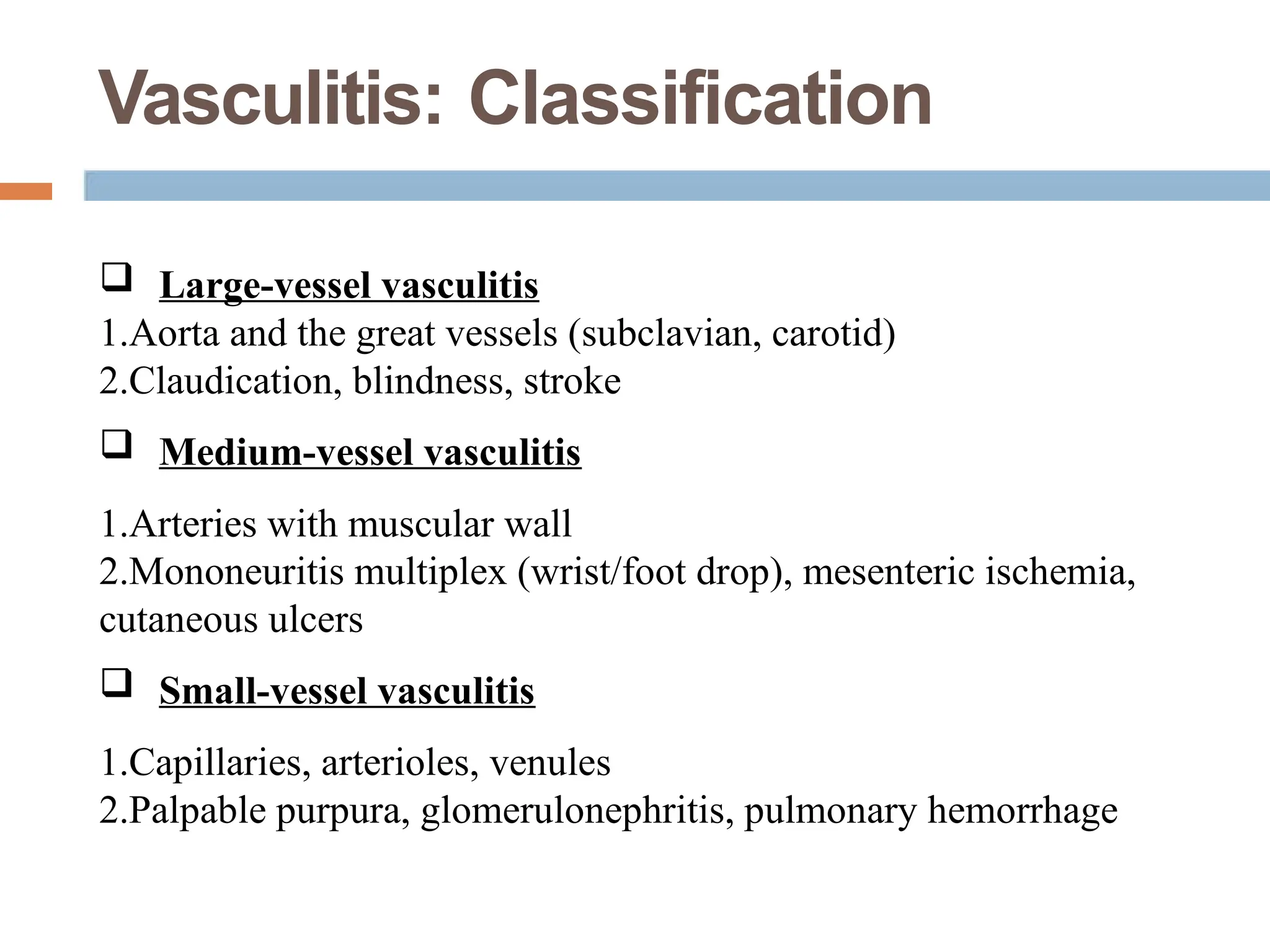 Vasculitis: Classification

❑ Large-vessel vasculitis
1.Aorta and the great vessels (subclavian, carotid)
2.Claudication, blindness, stroke

❑ Medium-vessel vasculitis

1.Arteries with muscular wall
2.Mononeuritis multiplex (wrist/foot drop), mesenteric ischemia, cutaneous ulcers

❑ Small-vessel vasculitis

1.Capillaries, arterioles, venules
2.Palpable purpura, glomerulonephritis, pulmonary hemorrhage